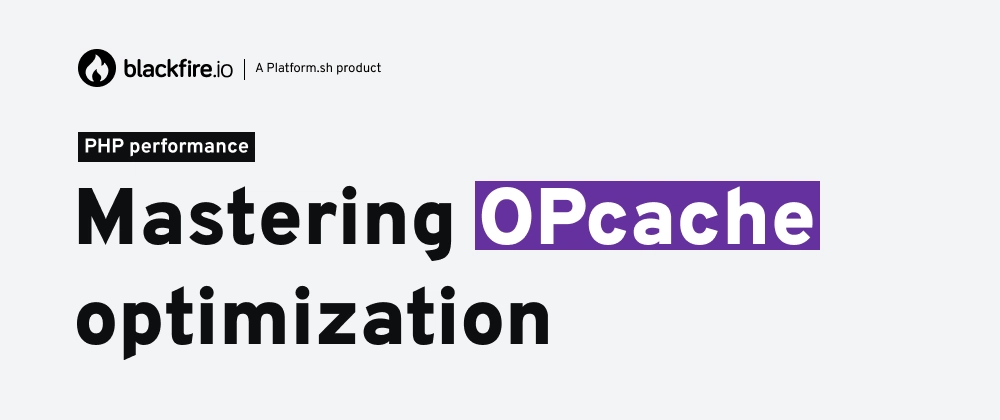 blackfire.io | A Platform.sh product

PHP performance

Mastering OPcache optimization